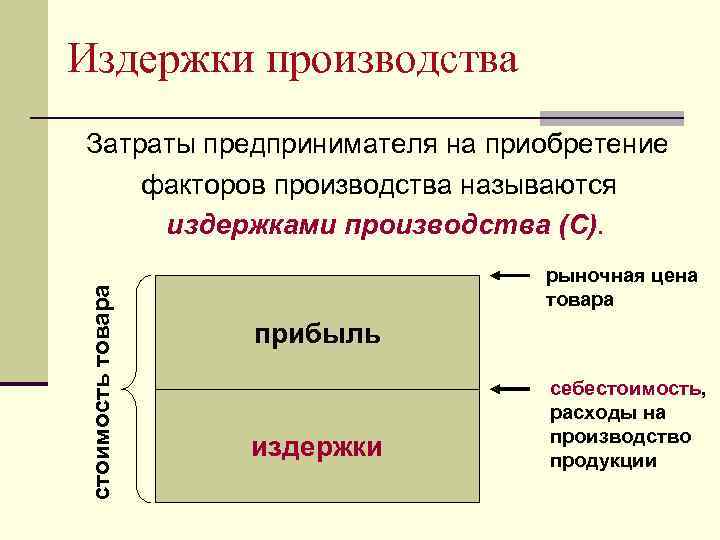 Издержки производства

Затраты предпринимателя на приобретение факторов производства называются издержками производства (С).

стоимость товара

прибыль

издержки

рыночная цена товара

себестоимость, расходы на производство продукции